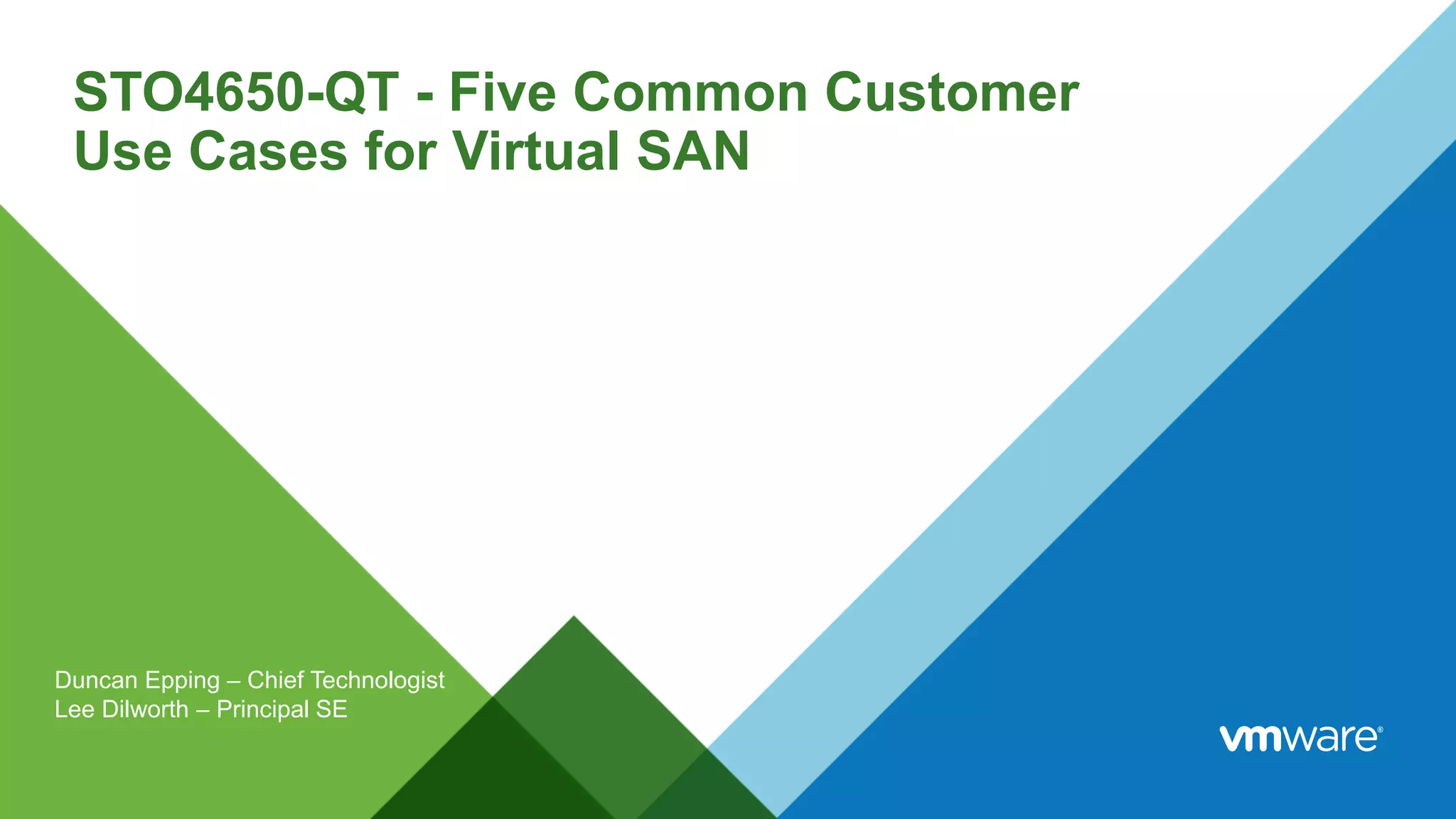 STO4650-QT - Five Common Customer Use Cases for Virtual SAN

Duncan Epping – Chief Technologist
Lee Dilworth – Principal SE

vmware®